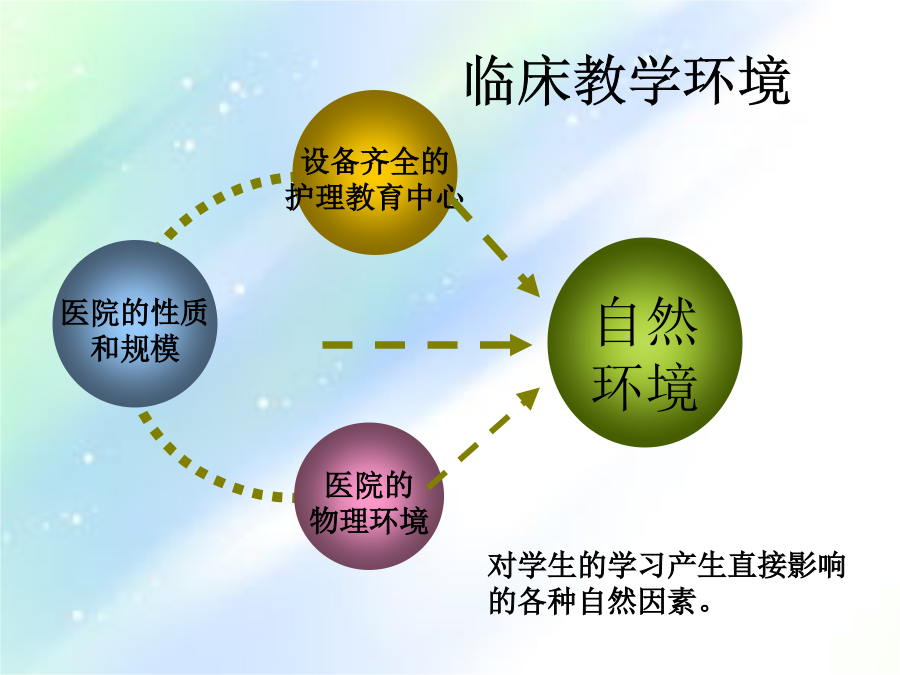 临床教学环境

设备齐全的护理教育中心

医院的性质和规模

自然环境

医院的物理环境

对学生的学习产生直接影响的各种自然因素。